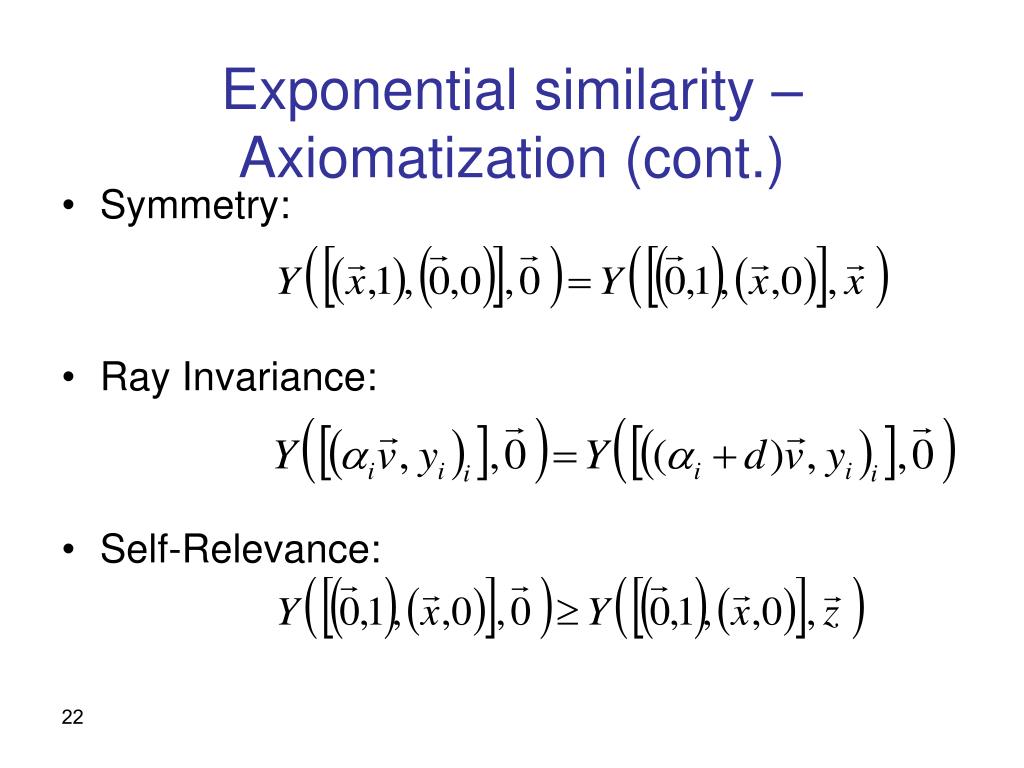 Exponential similarity – Axiomatization (cont.)

• Symmetry:

$Y\left(\left[(\vec{x},1),(\vec{0},0)\right],\vec{0}\right)=Y\left(\left[(\vec{0},1),(\vec{x},0)\right],\vec{x}\right)$

• Ray Invariance:

$Y\left(\left[(\alpha_i\vec{v},y_i)_i\right],\vec{0}\right)=Y\left(\left[((\alpha_i+d)\vec{v},y_i)_i\right],\vec{0}\right)$

• Self-Relevance:

$Y\left(\left[(\vec{0},1),(\vec{x},0)\right],\vec{0}\right)\geq Y\left(\left[(\vec{0},1),(\vec{x},0)\right],\vec{z}\right)$

22